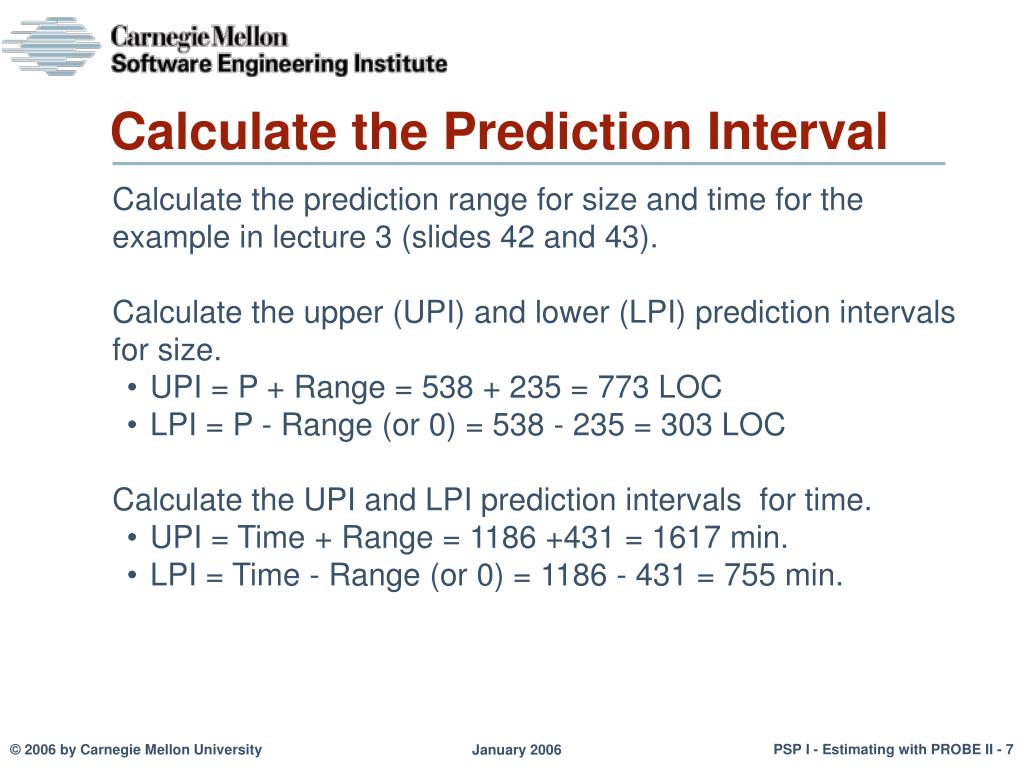 Carnegie Mellon
Software Engineering Institute

Calculate the Prediction Interval

Calculate the prediction range for size and time for the example in lecture 3 (slides 42 and 43).

Calculate the upper (UPI) and lower (LPI) prediction intervals for size.
• UPI = P + Range = 538 + 235 = 773 LOC
• LPI = P - Range (or 0) = 538 - 235 = 303 LOC

Calculate the UPI and LPI prediction intervals for time.
• UPI = Time + Range = 1186 +431 = 1617 min.
• LPI = Time - Range (or 0) = 1186 - 431 = 755 min.

© 2006 by Carnegie Mellon University

January 2006

PSP I - Estimating with PROBE II - 7